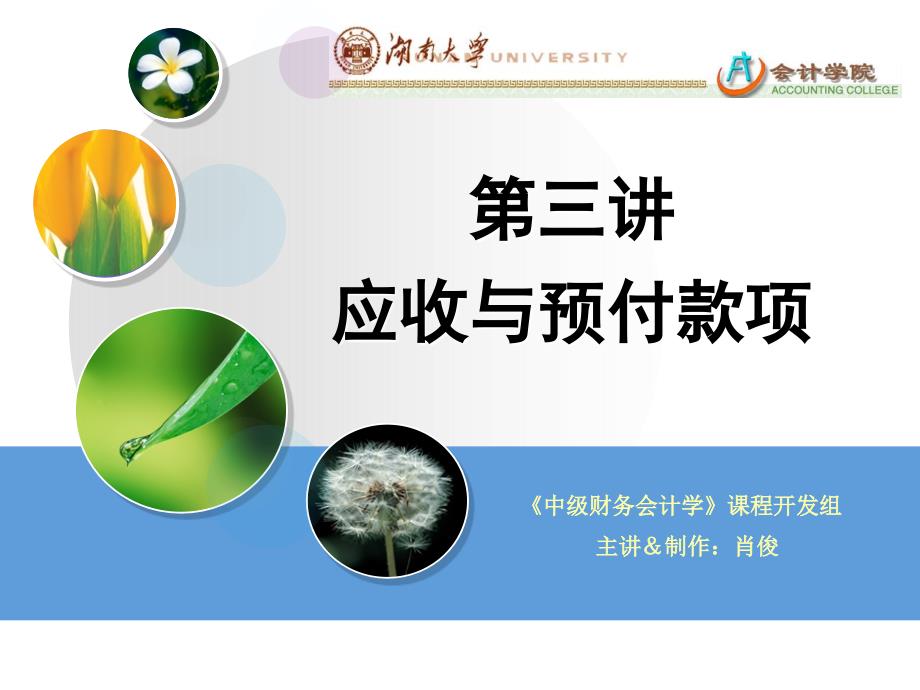 湖南大学 UNIVERSITY

会计学院
ACCOUNTING COLLEGE

第三讲
应收与预付款项

《中级财务会计学》课程开发组
主讲＆制作：肖俊